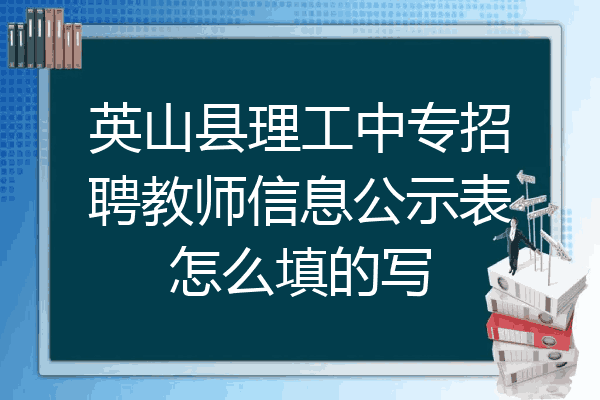 英山县理工中专招聘教师信息公示表怎么填的写